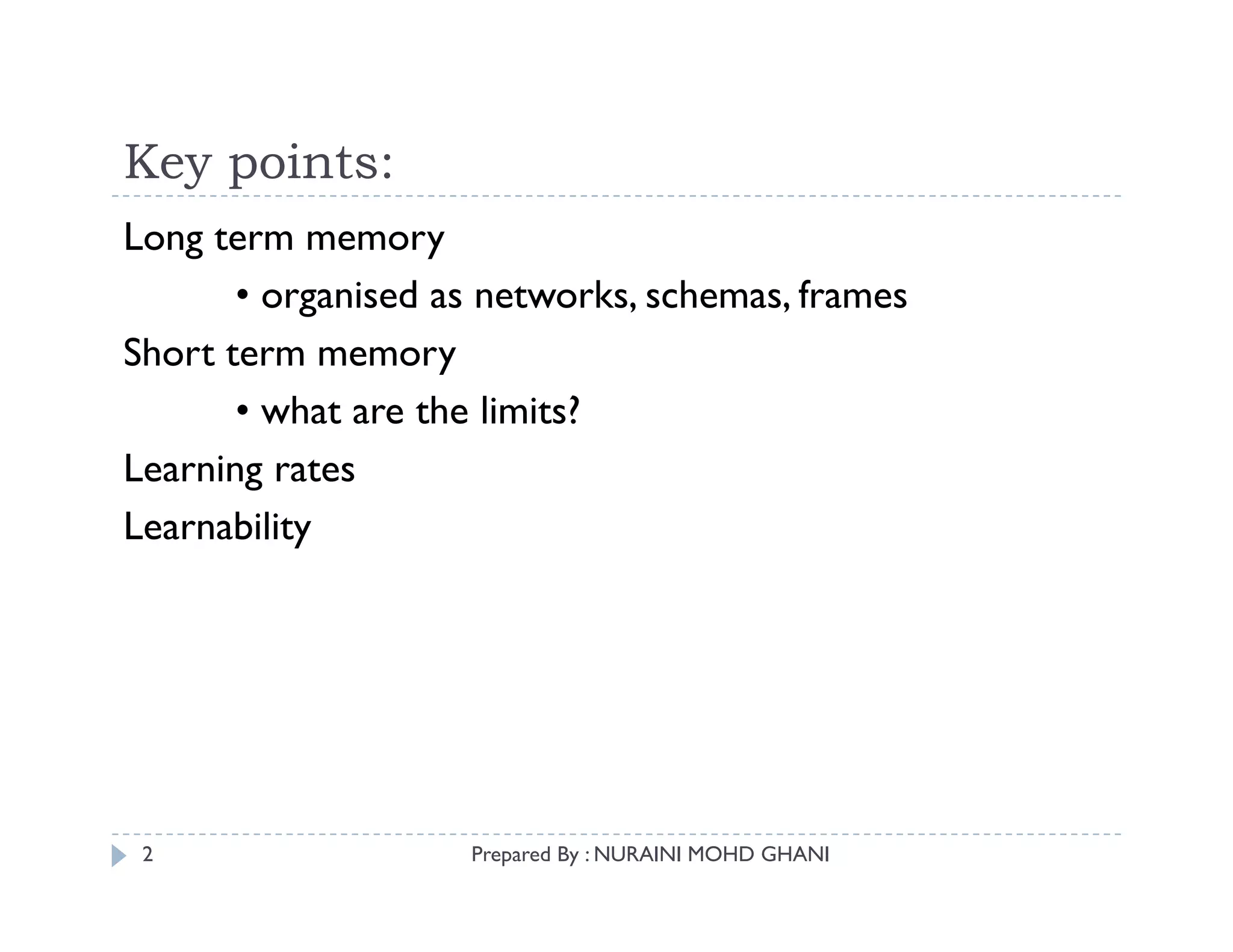 Key points:

Long term memory

• organised as networks, schemas, frames

Short term memory

• what are the limits?

Learning rates

Learnability

2

Prepared By : NURAINI MOHD GHANI